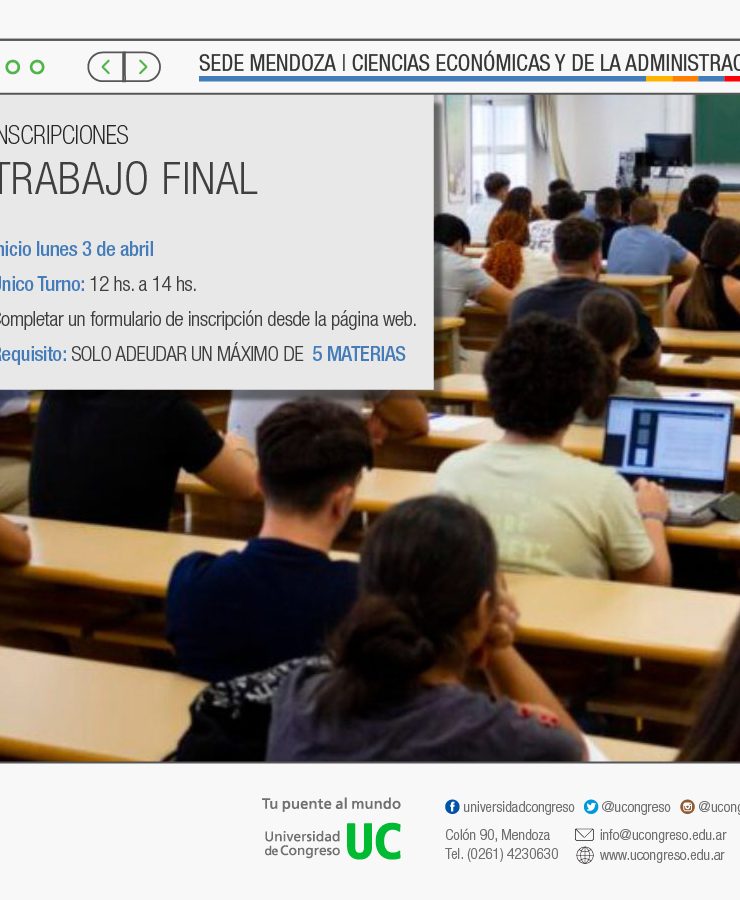 SEDE MENDOZA | CIENCIAS ECONÓMICAS Y DE LA ADMINISTRAC

NSCRIPCIONES

TRABAJO FINAL

nicio lunes 3 de abril

Unico Turno: 12 hs. a 14 hs.

Completar un formulario de inscripción desde la página web.

Requisito: SOLO ADEUDAR UN MÁXIMO DE 5 MATERIAS

Tu puente al mundo

Universidad de Congreso UC

universidadcongreso @ucongreso @ucong

Colón 90, Mendoza
Tel. (0261) 4230630

info@ucongreso.edu.ar
www.ucongreso.edu.ar